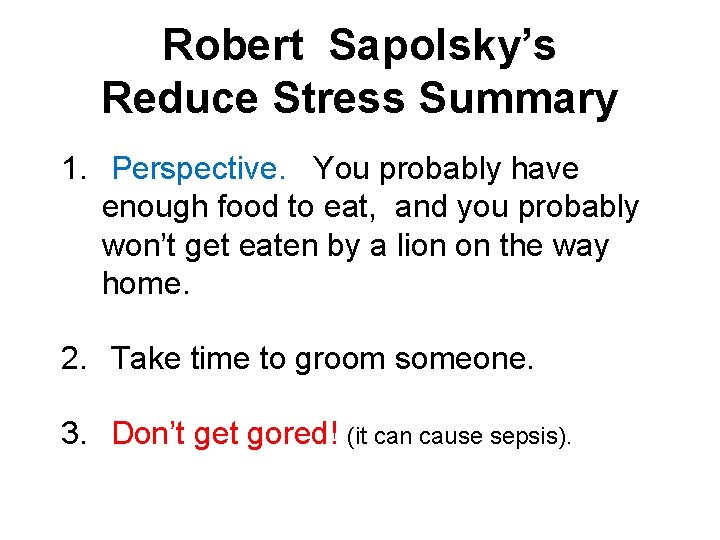 Robert Sapolsky's Reduce Stress Summary

1. Perspective. You probably have enough food to eat, and you probably won't get eaten by a lion on the way home.

2. Take time to groom someone.

3. Don't get gored! (it can cause sepsis).